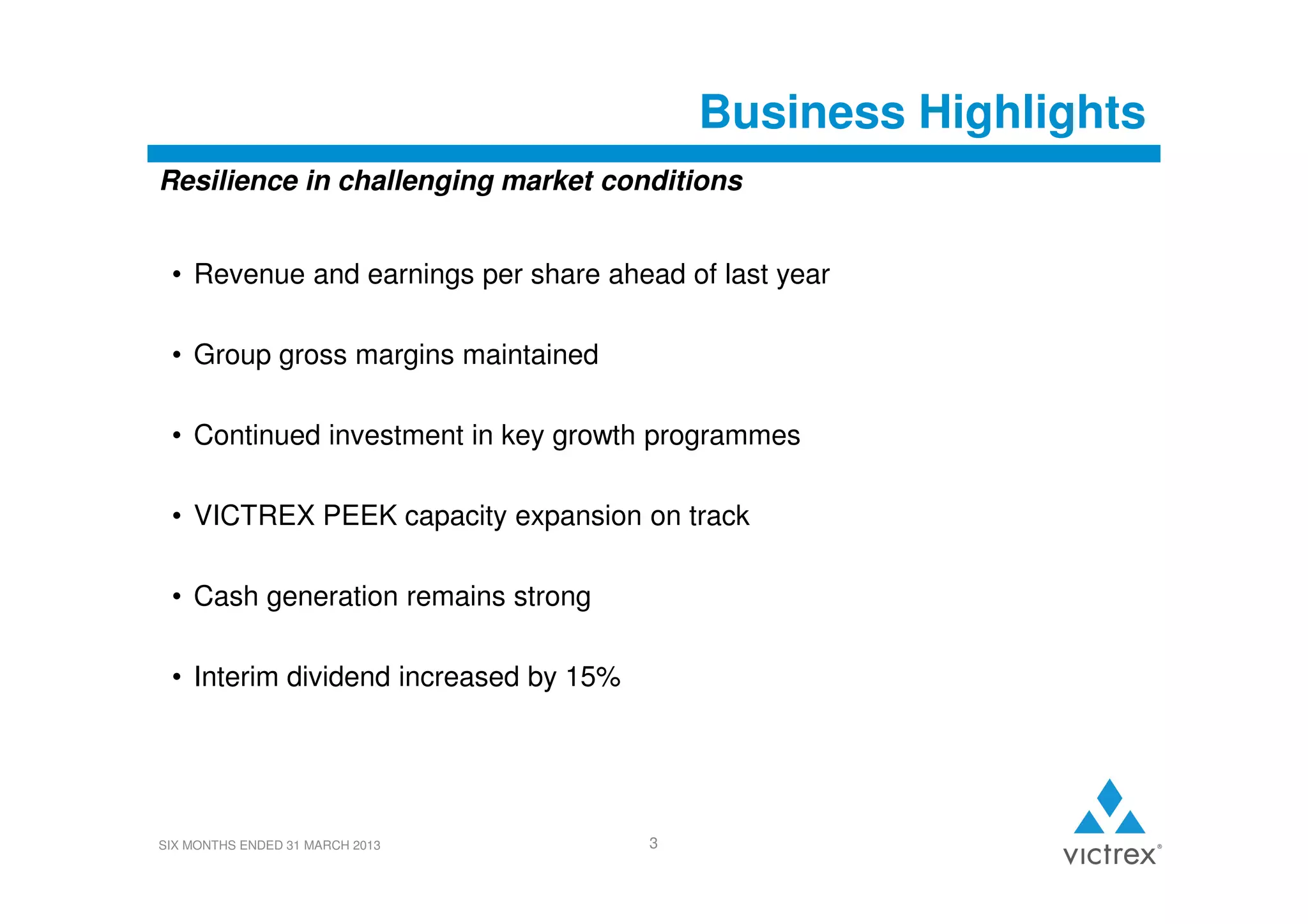 Business Highlights

Resilience in challenging market conditions

• Revenue and earnings per share ahead of last year

• Group gross margins maintained

• Continued investment in key growth programmes

• VICTREX PEEK capacity expansion on track

• Cash generation remains strong

• Interim dividend increased by 15%

SIX MONTHS ENDED 31 MARCH 2013

3

victrex®